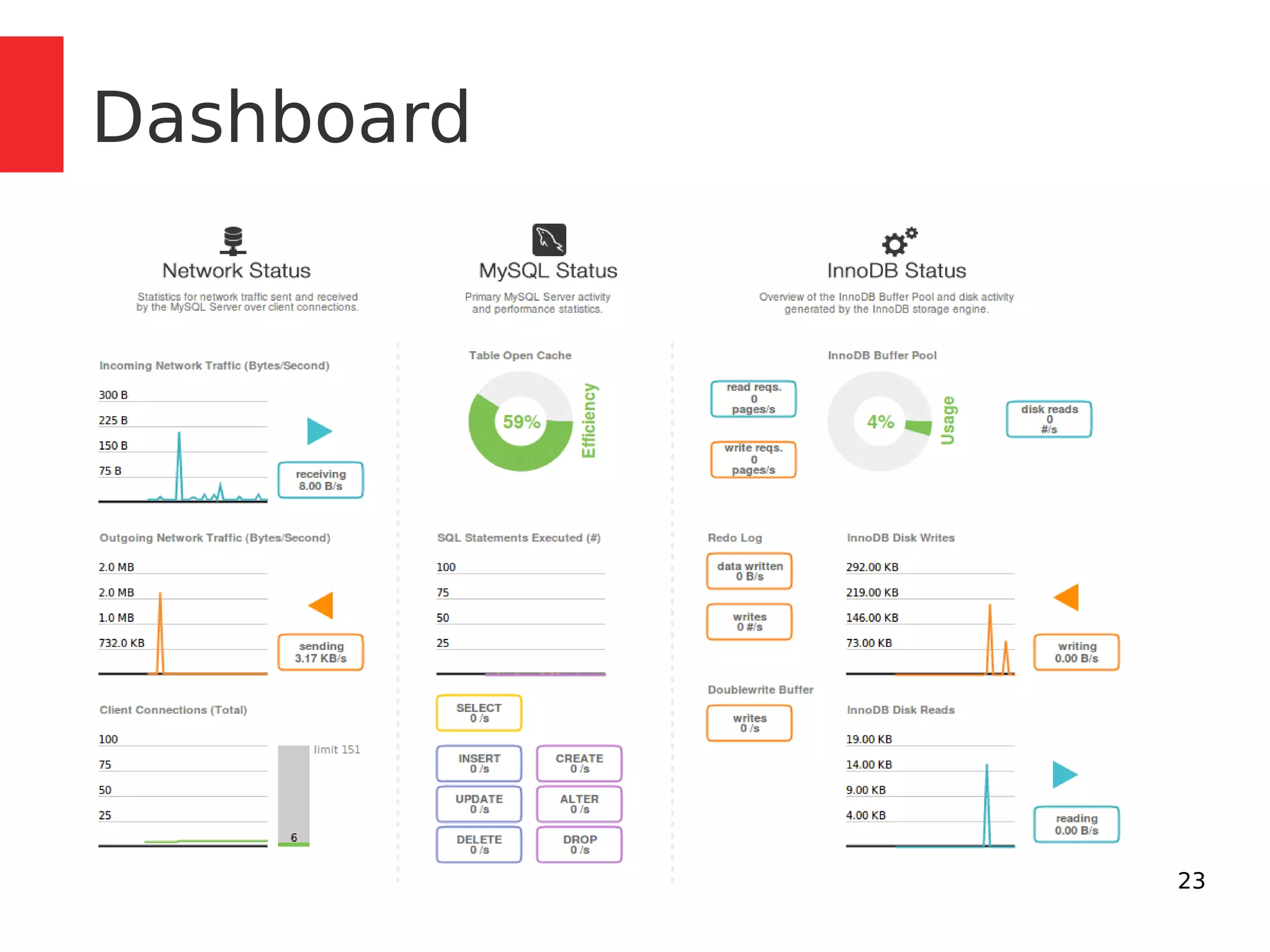 Dashboard

Network Status

Statistics for network traffic sent and received by the MySQL Server over client connections.

Incoming Network Traffic (Bytes/Second)

300 B
225 B
150 B
75 B

receiving 8.00 B/s

Outgoing Network Traffic (Bytes/Second)

2.0 MB
2.0 MB
1.0 MB
732.0 KB

sending 3.17 KB/s

Client Connections (Total)

100
75
50
25

limit 151
6

MySQL Status

Primary MySQL Server activity and performance statistics.

Table Open Cache

59%
Efficiency

SQL Statements Executed (#)

100
75
50
25

SELECT 0 /s
INSERT 0 /s
CREATE 0 /s
UPDATE 0 /s
ALTER 0 /s
DELETE 0 /s
DROP 0 /s

InnoDB Status

Overview of the InnoDB Buffer Pool and disk activity generated by the InnoDB storage engine.

InnoDB Buffer Pool

read reqs. 0 pages/s
write reqs. 0 pages/s
4%
Usage
disk reads 0 #/s

Redo Log

data written 0 B/s
writes 0 #/s

Doublewrite Buffer

writes 0 /s

InnoDB Disk Writes

292.00 KB
219.00 KB
146.00 KB
73.00 KB

writing 0.00 B/s

InnoDB Disk Reads

19.00 KB
14.00 KB
9.00 KB
4.00 KB

reading 0.00 B/s

23